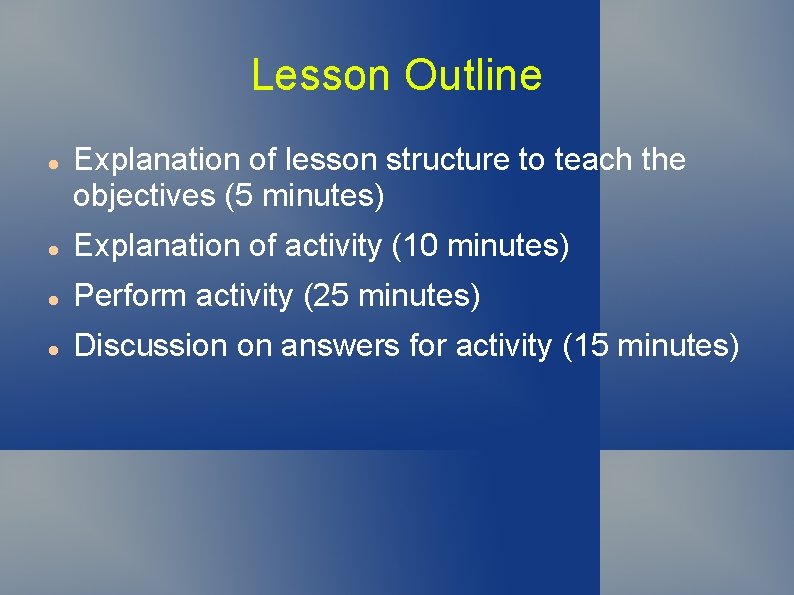 Lesson Outline

- Explanation of lesson structure to teach the objectives (5 minutes)
- Explanation of activity (10 minutes)
- Perform activity (25 minutes)
- Discussion on answers for activity (15 minutes)